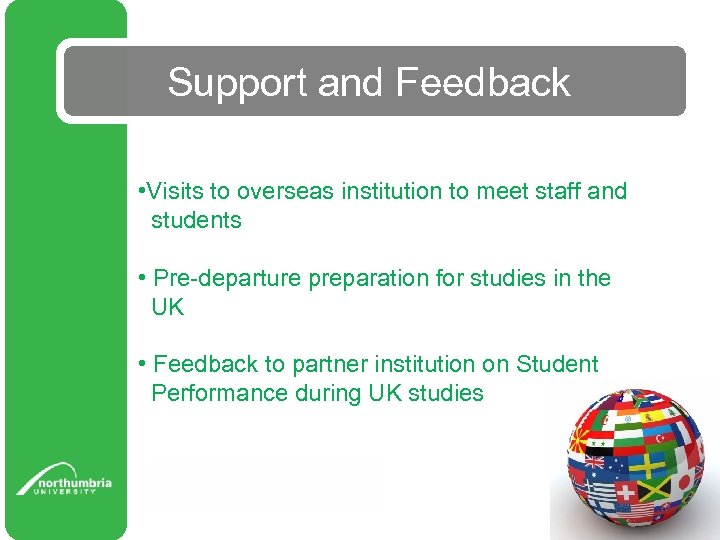 Support and Feedback

•Visits to overseas institution to meet staff and students

• Pre-departure preparation for studies in the UK

• Feedback to partner institution on Student Performance during UK studies

northumbria
UNIVERSITY